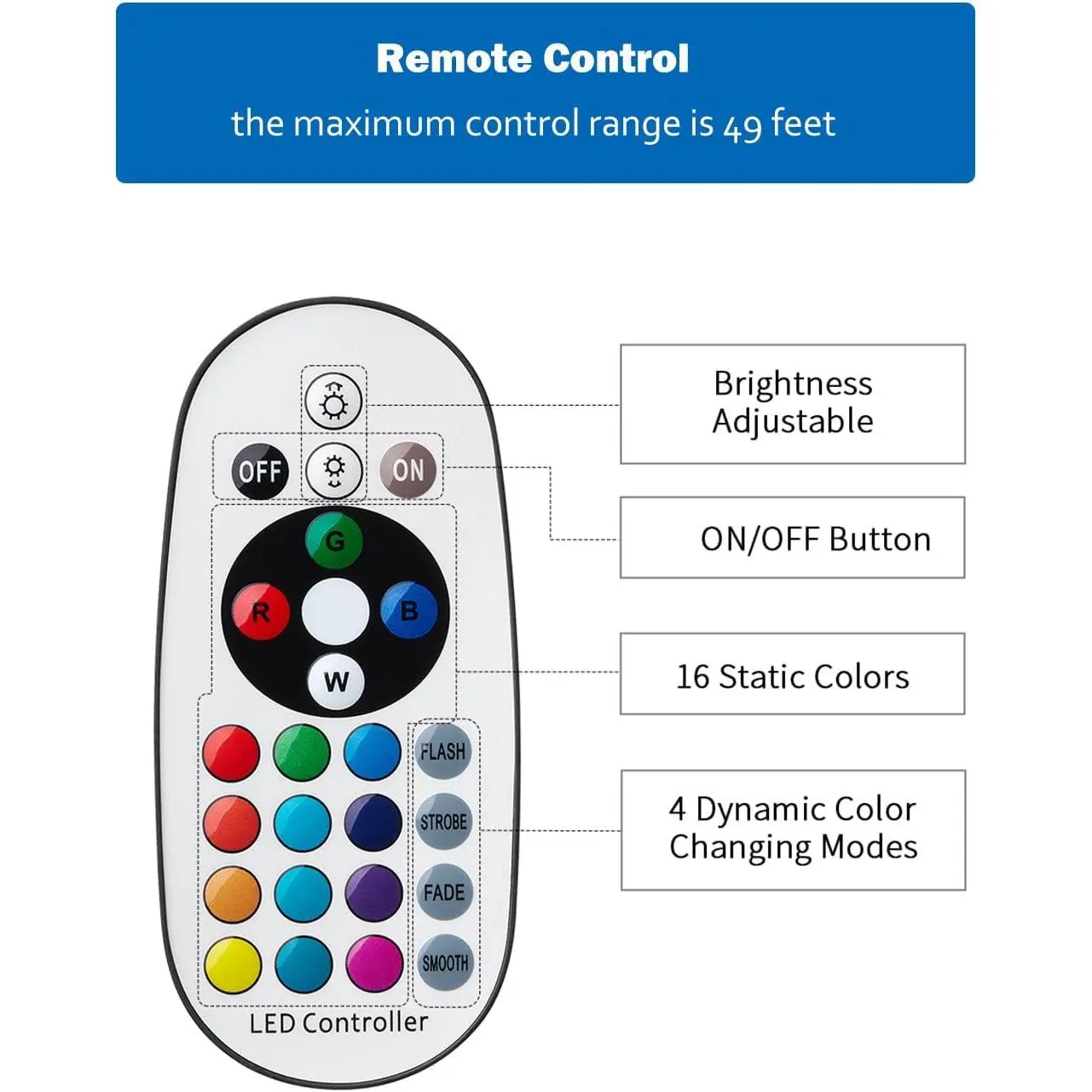 Remote Control
the maximum control range is 49 feet

OFF
ON
G
R
B
W
FLASH
STROBE
FADE
SMOOTH
LED Controller

Brightness Adjustable

ON/OFF Button

16 Static Colors

4 Dynamic Color Changing Modes